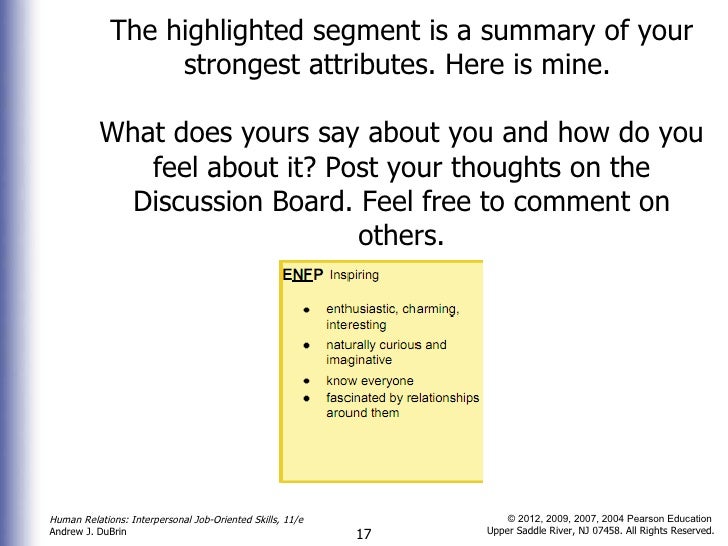 The highlighted segment is a summary of your strongest attributes. Here is mine.

What does yours say about you and how do you feel about it? Post your thoughts on the Discussion Board. Feel free to comment on others.

ENFP Inspiring

- enthusiastic, charming, interesting
- naturally curious and imaginative
- know everyone
- fascinated by relationships around them

Human Relations: Interpersonal Job-Oriented Skills, 11/e
Andrew J. DuBrin

17

© 2012, 2009, 2007, 2004 Pearson Education
Upper Saddle River, NJ 07458. All Rights Reserved.